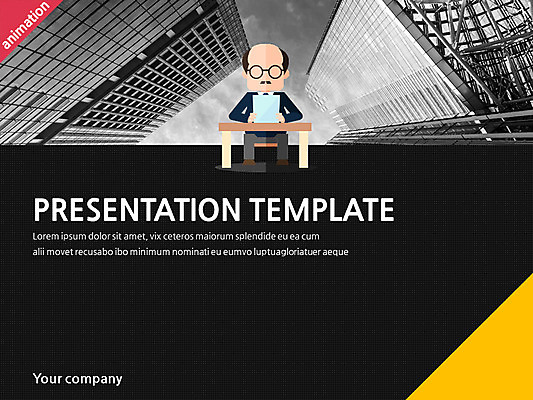 animation

PRESENTATION TEMPLATE

Lorem ipsum dolor sit amet, vix ceteros maiorum splendide eu ea cum alii movet recusabo ibo minimum nominati eu eumvo luptuagloriatuer aeque

Your company